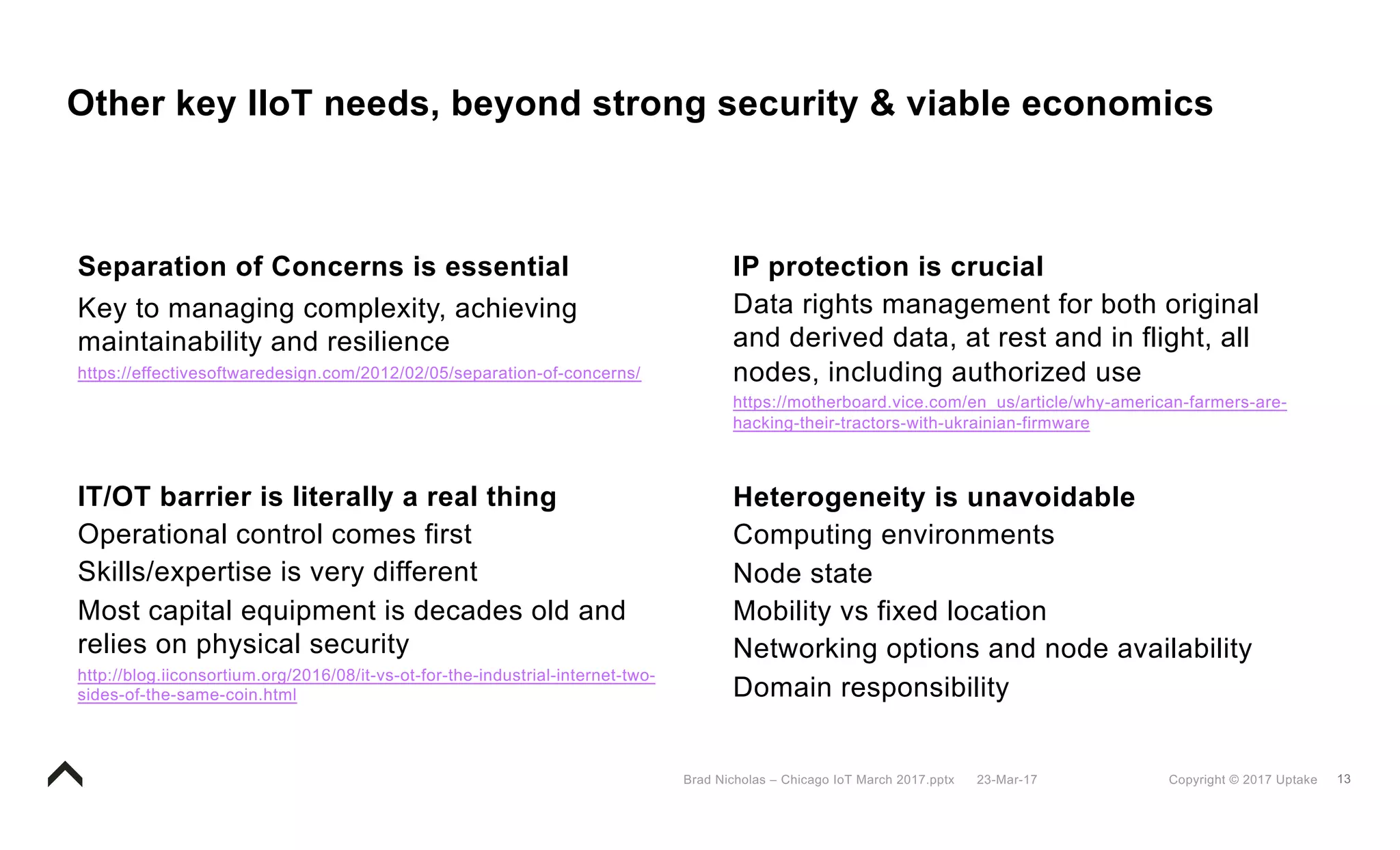 Other key IIoT needs, beyond strong security & viable economics

Separation of Concerns is essential

Key to managing complexity, achieving maintainability and resilience

https://effectivesoftwaredesign.com/2012/02/05/separation-of-concerns/

IT/OT barrier is literally a real thing

Operational control comes first

Skills/expertise is very different

Most capital equipment is decades old and relies on physical security

http://blog.iiconsortium.org/2016/08/it-vs-ot-for-the-industrial-internet-two-sides-of-the-same-coin.html

IP protection is crucial

Data rights management for both original and derived data, at rest and in flight, all nodes, including authorized use

https://motherboard.vice.com/en_us/article/why-american-farmers-are-hacking-their-tractors-with-ukrainian-firmware

Heterogeneity is unavoidable

Computing environments

Node state

Mobility vs fixed location

Networking options and node availability

Domain responsibility

Brad Nicholas – Chicago IoT March 2017.pptx 23-Mar-17 Copyright © 2017 Uptake 13